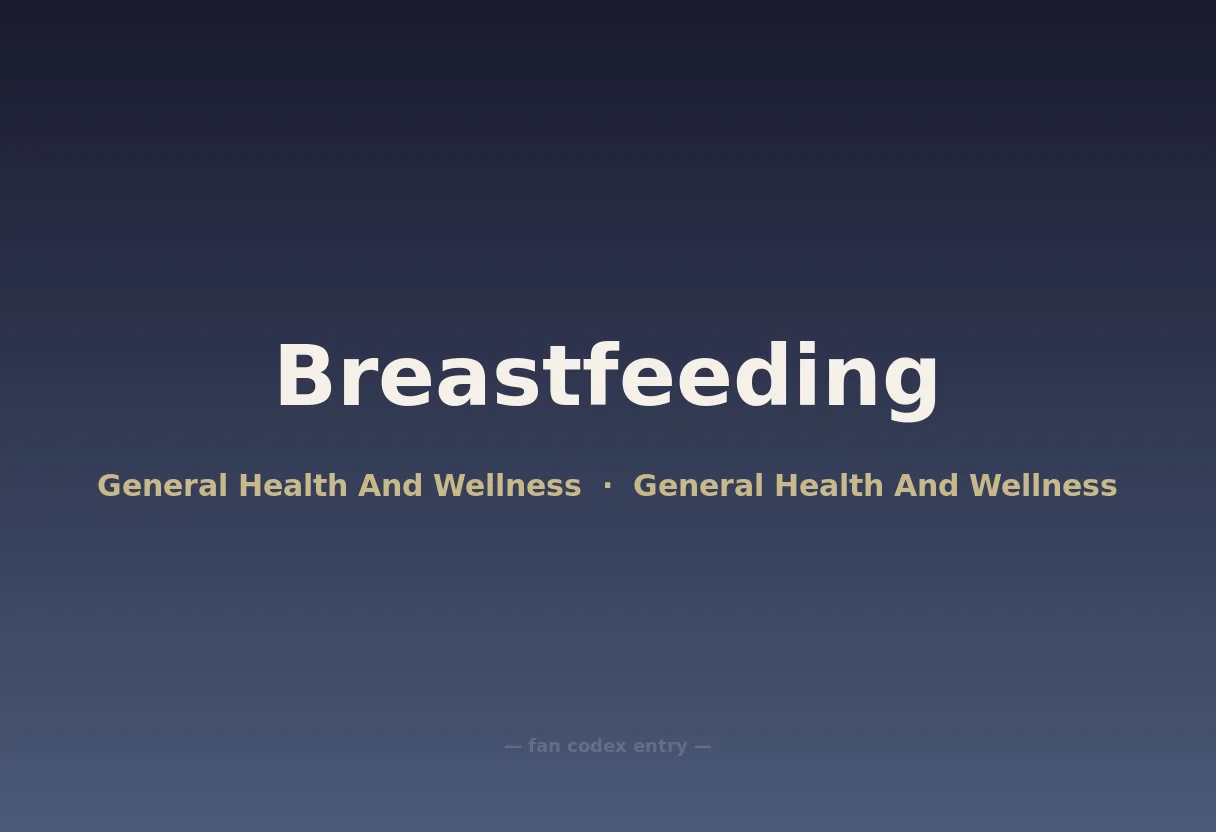 Breastfeeding

General Health And Wellness · General Health And Wellness

— fan codex entry —